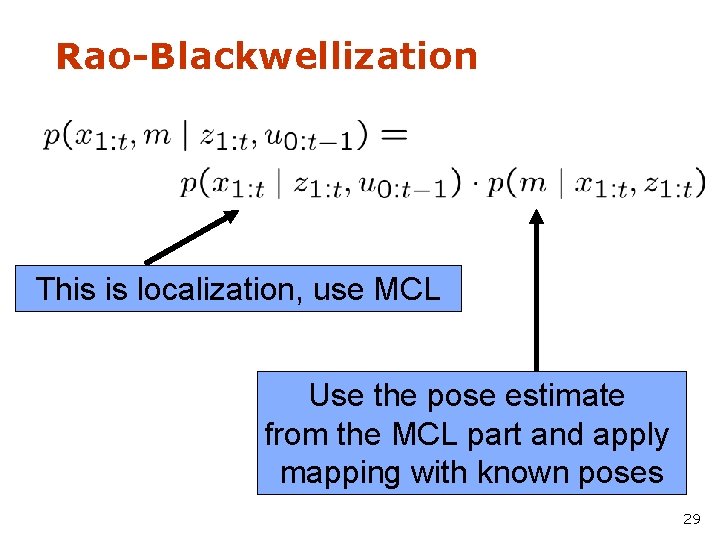 Rao-Blackwellization

$p(x_{1:t}, m \mid z_{1:t}, u_{0:t-1}) =$
$p(x_{1:t} \mid z_{1:t}, u_{0:t-1}) \cdot p(m \mid x_{1:t}, z_{1:t})$

This is localization, use MCL

Use the pose estimate from the MCL part and apply mapping with known poses

29